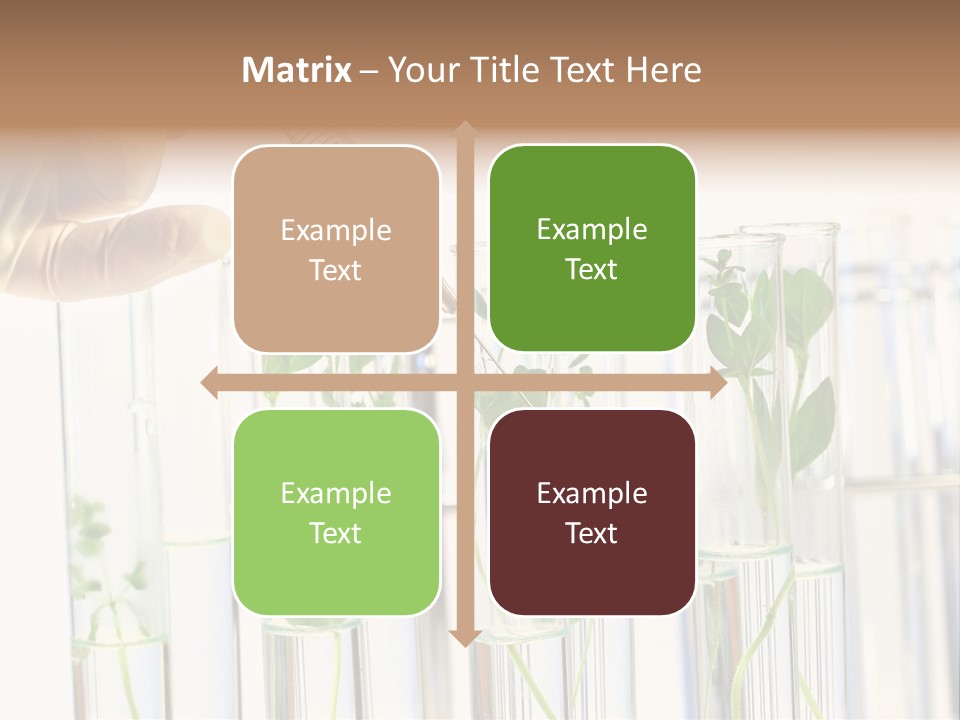 Matrix – Your Title Text Here

Example Text

Example Text

Example Text

Example Text